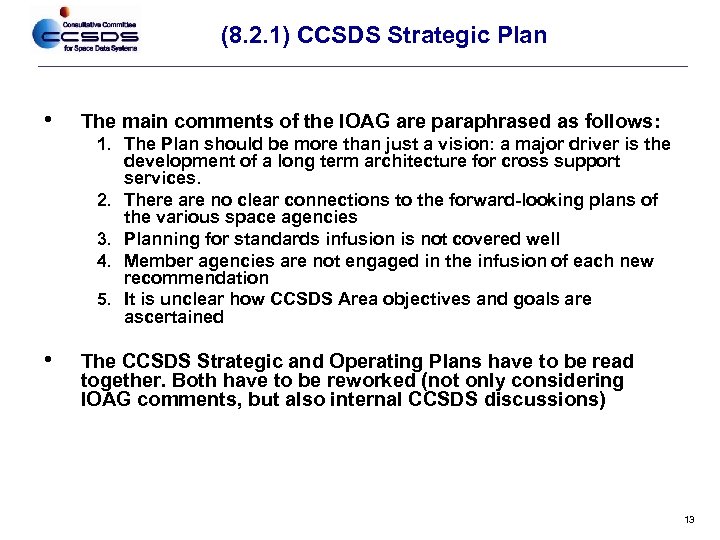 Consultative Committee
CCSDS
for Space Data Systems

(8.2.1) CCSDS Strategic Plan

• The main comments of the IOAG are paraphrased as follows:
1. The Plan should be more than just a vision: a major driver is the development of a long term architecture for cross support services.
2. There are no clear connections to the forward-looking plans of the various space agencies
3. Planning for standards infusion is not covered well
4. Member agencies are not engaged in the infusion of each new recommendation
5. It is unclear how CCSDS Area objectives and goals are ascertained

• The CCSDS Strategic and Operating Plans have to be read together. Both have to be reworked (not only considering IOAG comments, but also internal CCSDS discussions)

13